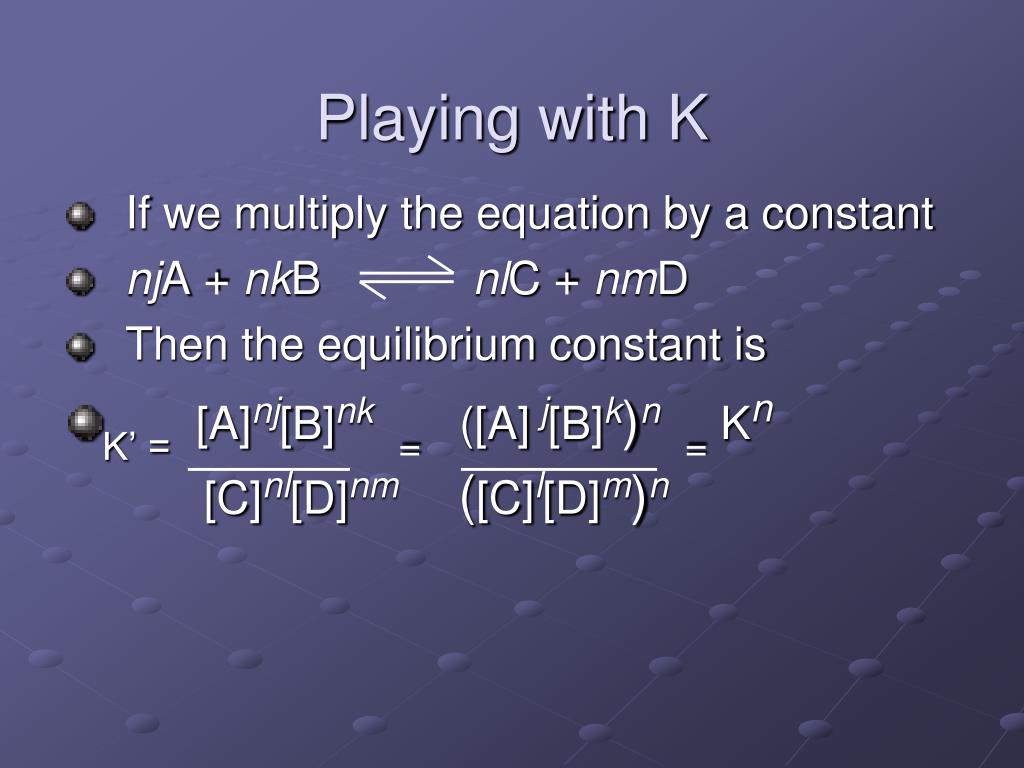 Playing with K

If we multiply the equation by a constant

$njA + nkB \rightleftharpoons nlC + nmD$

Then the equilibrium constant is

$K' = \frac{[A]^{nj}[B]^{nk}}{[C]^{nl}[D]^{nm}} = \frac{([A]^{j}[B]^{k})^{n}}{([C]^{l}[D]^{m})^{n}} = K^{n}$